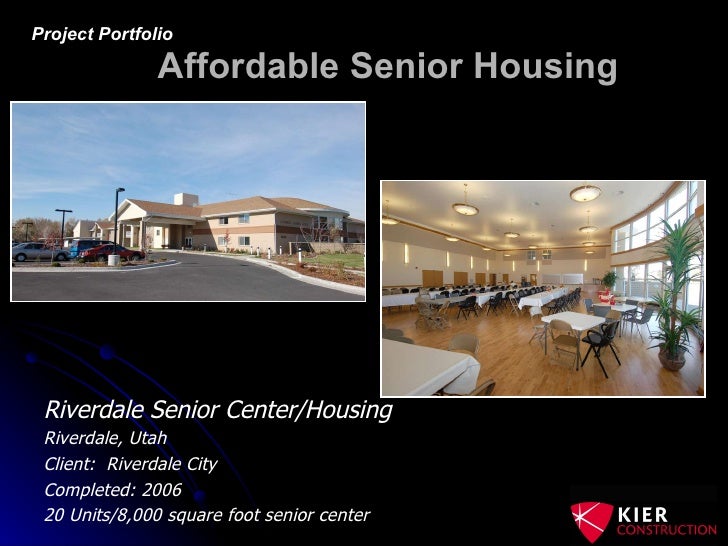 Project Portfolio

Affordable Senior Housing

Riverdale Senior Center/Housing
Riverdale, Utah
Client: Riverdale City
Completed: 2006
20 Units/8,000 square foot senior center

KIER
CONSTRUCTION